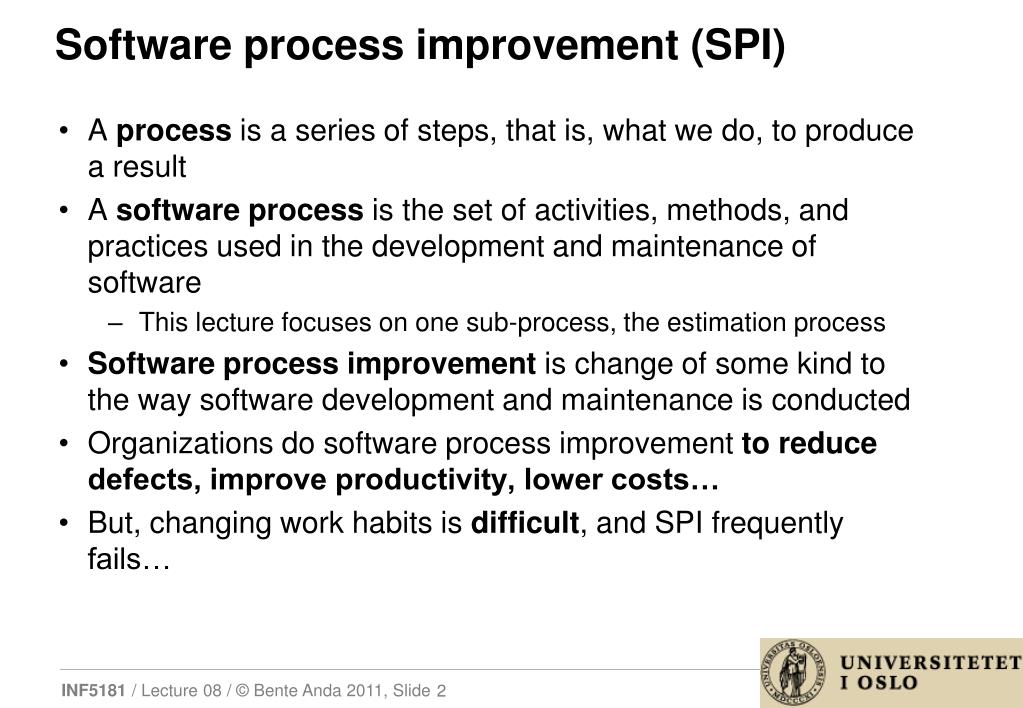 Software process improvement (SPI)

• A process is a series of steps, that is, what we do, to produce a result

• A software process is the set of activities, methods, and practices used in the development and maintenance of software

– This lecture focuses on one sub-process, the estimation process

• Software process improvement is change of some kind to the way software development and maintenance is conducted

• Organizations do software process improvement to reduce defects, improve productivity, lower costs…

• But, changing work habits is difficult, and SPI frequently fails…

INF5181 / Lecture 08 / © Bente Anda 2011, Slide 2

UNIVERSITETET I OSLO